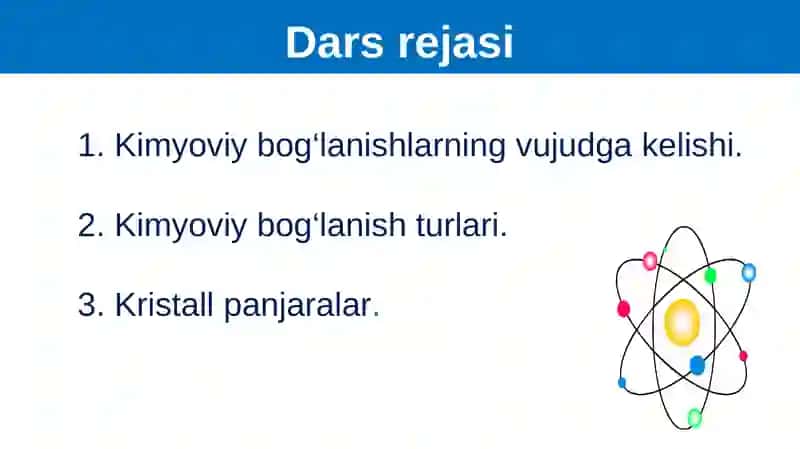 Dars rejasi

1. Kimyoviy bog‘lanishlarning vujudga kelishi.

2. Kimyoviy bog‘lanish turlari.

3. Kristall panjaralar.